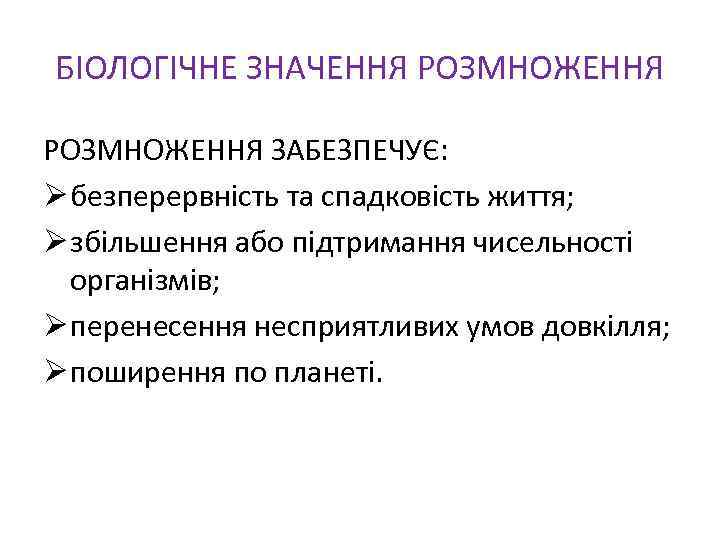 БІОЛОГІЧНЕ ЗНАЧЕННЯ РОЗМНОЖЕННЯ

РОЗМНОЖЕННЯ ЗАБЕЗПЕЧУЄ:
➢ безперервність та спадковість життя;
➢ збільшення або підтримання чисельності організмів;
➢ перенесення несприятливих умов довкілля;
➢ поширення по планеті.